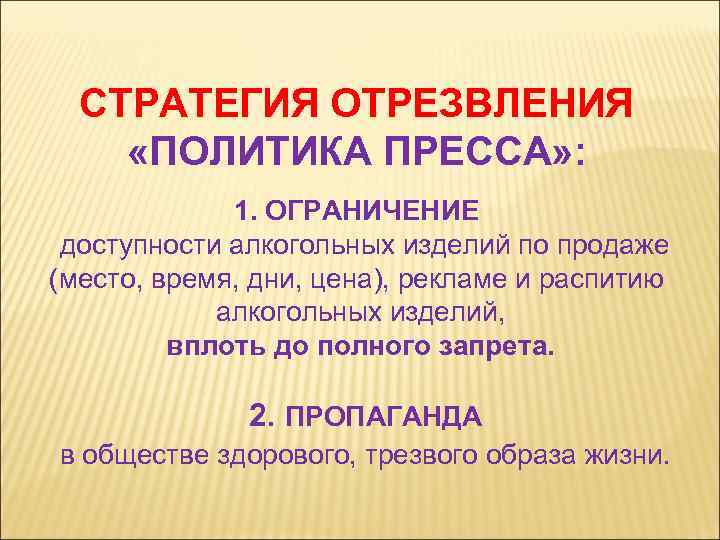 СТРАТЕГИЯ ОТРЕЗВЛЕНИЯ «ПОЛИТИКА ПРЕССА»:

1. ОГРАНИЧЕНИЕ доступности алкогольных изделий по продаже (место, время, дни, цена), рекламе и распитию алкогольных изделий, вплоть до полного запрета.

2. ПРОПАГАНДА в обществе здорового, трезвого образа жизни.